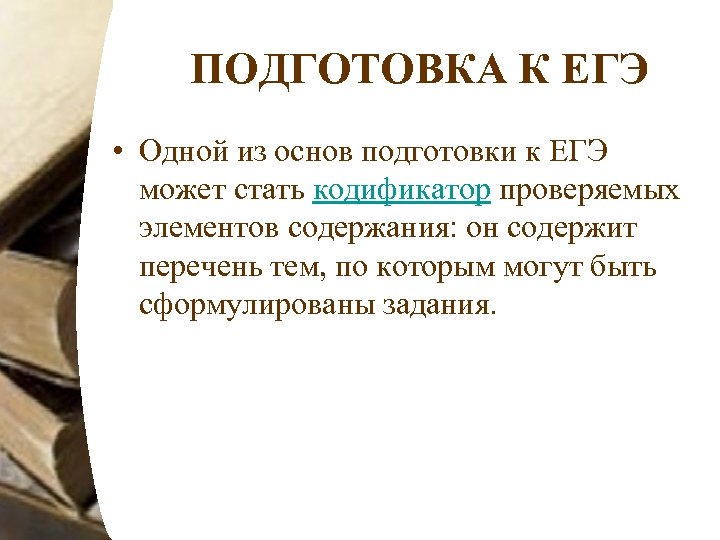 ПОДГОТОВКА К ЕГЭ

• Одной из основ подготовки к ЕГЭ может стать кодификатор проверяемых элементов содержания: он содержит перечень тем, по которым могут быть сформулированы задания.